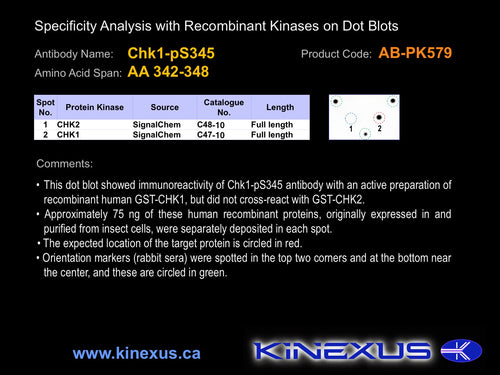 Specificity Analysis with Recombinant Kinases on Dot Blots

Antibody Name: Chk1-pS345

Product Code: AB-PK579

Amino Acid Span: AA 342-348

| Spot No. | Protein Kinase | Source | Catalogue No. | Length |
|---|---|---|---|---|
| 1 | CHK2 | SignalChem | C48-10 | Full length |
| 2 | CHK1 | SignalChem | C47-10 | Full length |

1 2

Comments:

• This dot blot showed immunoreactivity of Chk1-pS345 antibody with an active preparation of recombinant human GST-CHK1, but did not cross-react with GST-CHK2.
• Approximately 75 ng of these human recombinant proteins, originally expressed in and purified from insect cells, were separately deposited in each spot.
• The expected location of the target protein is circled in red.
• Orientation markers (rabbit sera) were spotted in the top two corners and at the bottom near the center, and these are circled in green.

www.kinexus.ca

KINEXUS